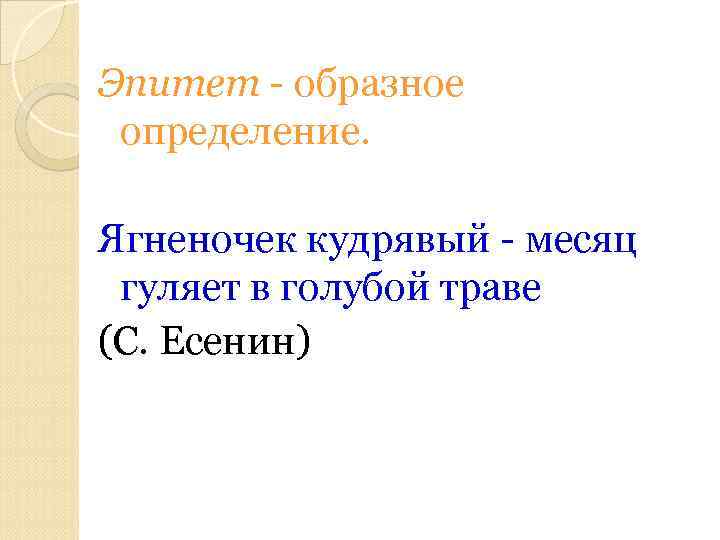 Эпитет - образное определение.

Ягненочек кудрявый - месяц гуляет в голубой траве

(С. Есенин)